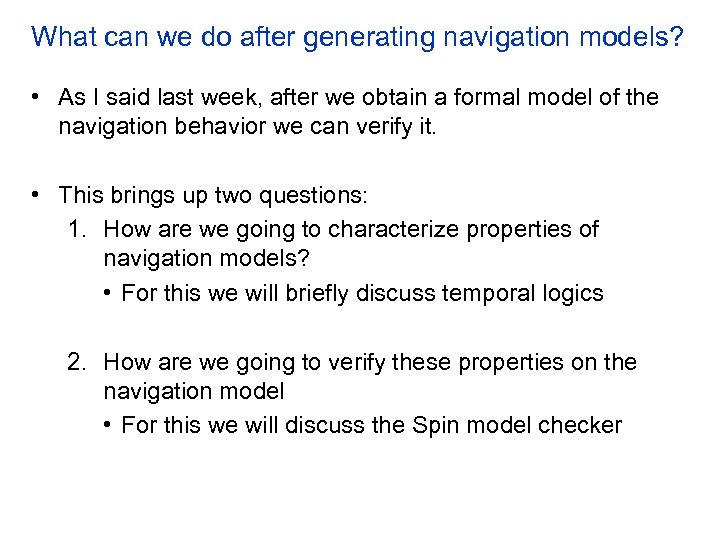 What can we do after generating navigation models?

• As I said last week, after we obtain a formal model of the navigation behavior we can verify it.

• This brings up two questions:
1. How are we going to characterize properties of navigation models?
• For this we will briefly discuss temporal logics

2. How are we going to verify these properties on the navigation model
• For this we will discuss the Spin model checker